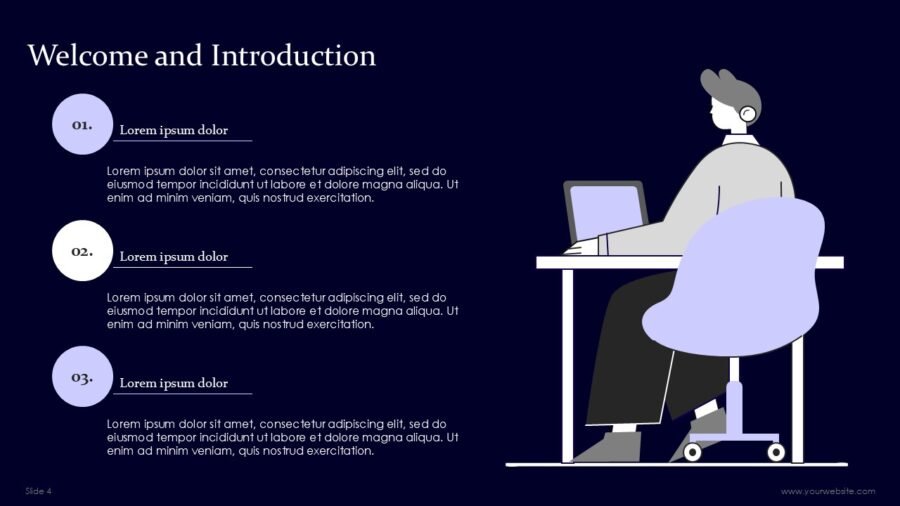 Welcome and Introduction

01.

Lorem ipsum dolor

Lorem ipsum dolor sit amet, consectetur adipiscing elit, sed do eiusmod tempor incididunt ut labore et dolore magna aliqua. Ut enim ad minim veniam, quis nostrud exercitation.

02.

Lorem ipsum dolor

Lorem ipsum dolor sit amet, consectetur adipiscing elit, sed do eiusmod tempor incididunt ut labore et dolore magna aliqua. Ut enim ad minim veniam, quis nostrud exercitation.

03.

Lorem ipsum dolor

Lorem ipsum dolor sit amet, consectetur adipiscing elit, sed do eiusmod tempor incididunt ut labore et dolore magna aliqua. Ut enim ad minim veniam, quis nostrud exercitation.

Slide 4

www.yourwebsite.com